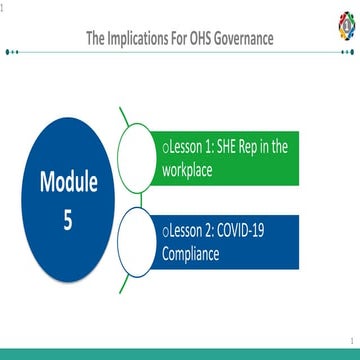 1

The Implications For OHS Governance

Module 5

oLesson 1: SHE Rep in the workplace

oLesson 2: COVID-19 Compliance

1